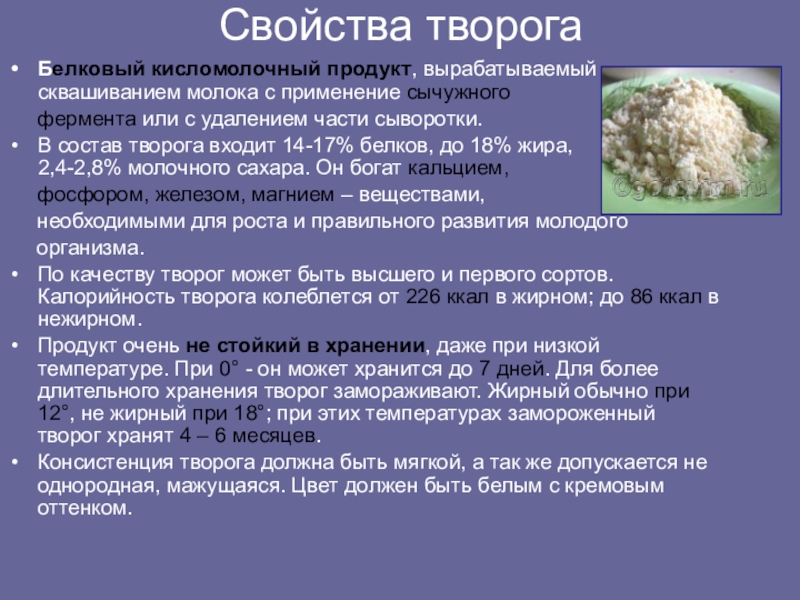 Свойства творога

• Белковый кисломолочный продукт, вырабатываемый сквашиванием молока с применение сычужного фермента или с удалением части сыворотки.
• В состав творога входит 14-17% белков, до 18% жира, 2,4-2,8% молочного сахара. Он богат кальцием, фосфором, железом, магнием – веществами, необходимыми для роста и правильного развития молодого организма.
• По качеству творог может быть высшего и первого сортов. Калорийность творога колеблется от 226 ккал в жирном; до 86 ккал в нежирном.
• Продукт очень не стойкий в хранении, даже при низкой температуре. При 0° - он может хранится до 7 дней. Для более длительного хранения творог замораживают. Жирный обычно при 12°, не жирный при 18°; при этих температурах замороженный творог хранят 4 – 6 месяцев.
• Консистенция творога должна быть мягкой, а так же допускается не однородная, мажущаяся. Цвет должен быть белым с кремовым оттенком.

©gotovim.ru